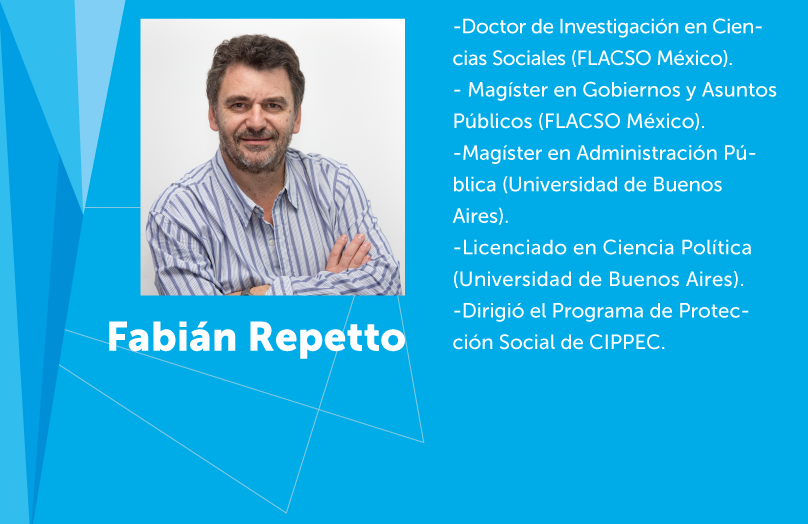 Fabián Repetto

-Doctor de Investigación en Ciencias Sociales (FLACSO México).
- Magíster en Gobiernos y Asuntos Públicos (FLACSO México).
-Magíster en Administración Pública (Universidad de Buenos Aires).
-Licenciado en Ciencia Política (Universidad de Buenos Aires).
-Dirigió el Programa de Protección Social de CIPPEC.